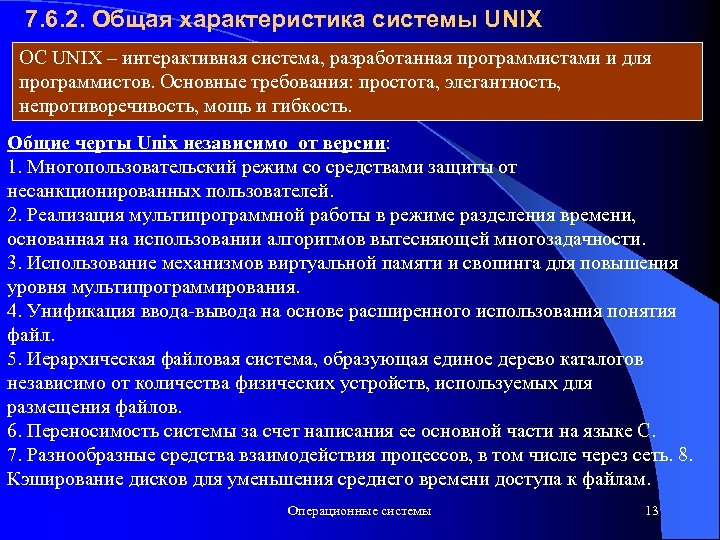 7.6.2. Общая характеристика системы UNIX

ОС UNIX – интерактивная система, разработанная программистами и для программистов. Основные требования: простота, элегантность, непротиворечивость, мощь и гибкость.

Общие черты Unix независимо от версии:
1. Многопользовательский режим со средствами защиты от несанкционированных пользователей.
2. Реализация мультипрограммной работы в режиме разделения времени, основанная на использовании алгоритмов вытесняющей многозадачности.
3. Использование механизмов виртуальной памяти и свопинга для повышения уровня мультипрограммирования.
4. Унификация ввода-вывода на основе расширенного использования понятия файл.
5. Иерархическая файловая система, образующая единое дерево каталогов независимо от количества физических устройств, используемых для размещения файлов.
6. Переносимость системы за счет написания ее основной части на языке С.
7. Разнообразные средства взаимодействия процессов, в том числе через сеть. 8. Кэширование дисков для уменьшения среднего времени доступа к файлам.

Операционные системы

13